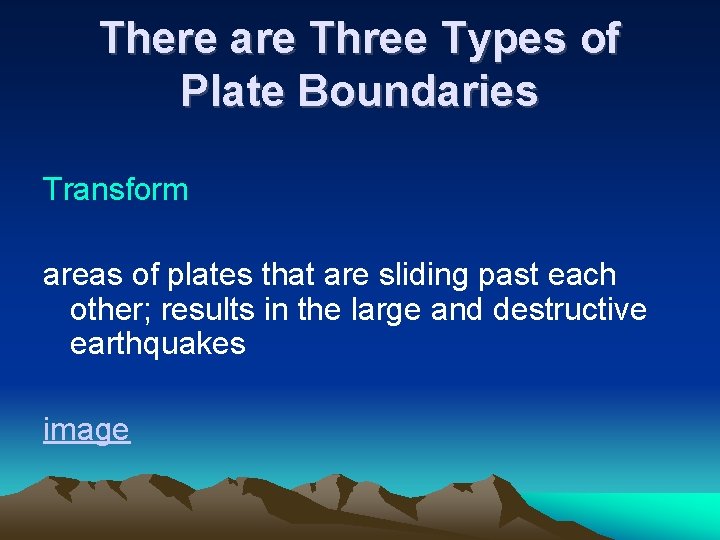 There are Three Types of Plate Boundaries

Transform

areas of plates that are sliding past each other; results in the large and destructive earthquakes

image